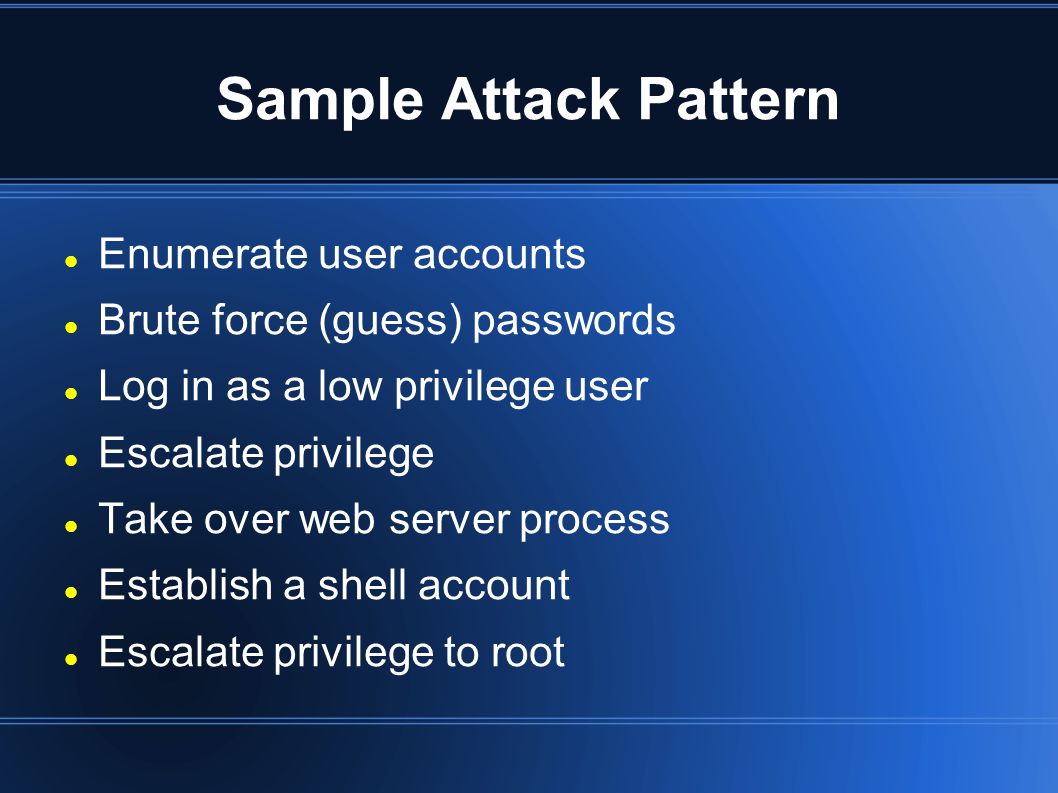 Sample Attack Pattern

- Enumerate user accounts
- Brute force (guess) passwords
- Log in as a low privilege user
- Escalate privilege
- Take over web server process
- Establish a shell account
- Escalate privilege to root